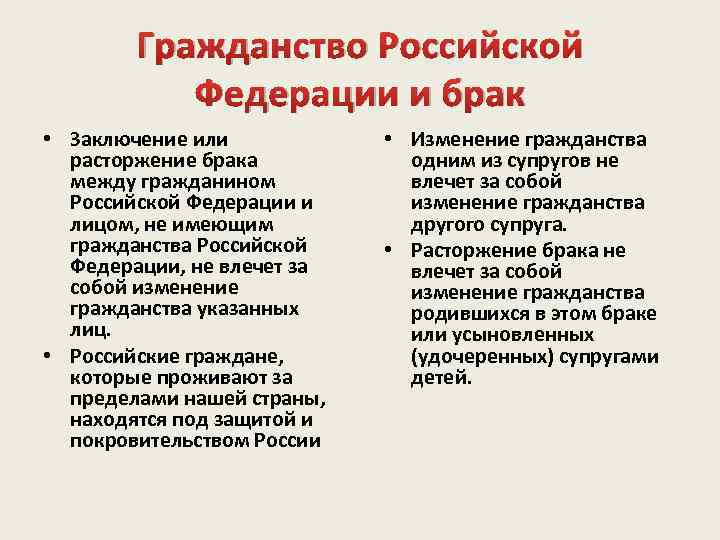 Гражданство Российской Федерации и брак

• Заключение или расторжение брака между гражданином Российской Федерации и лицом, не имеющим гражданства Российской Федерации, не влечет за собой изменение гражданства указанных лиц.

• Российские граждане, которые проживают за пределами нашей страны, находятся под защитой и покровительством России

• Изменение гражданства одним из супругов не влечет за собой изменение гражданства другого супруга.

• Расторжение брака не влечет за собой изменение гражданства родившихся в этом браке или усыновленных (удочеренных) супругами детей.